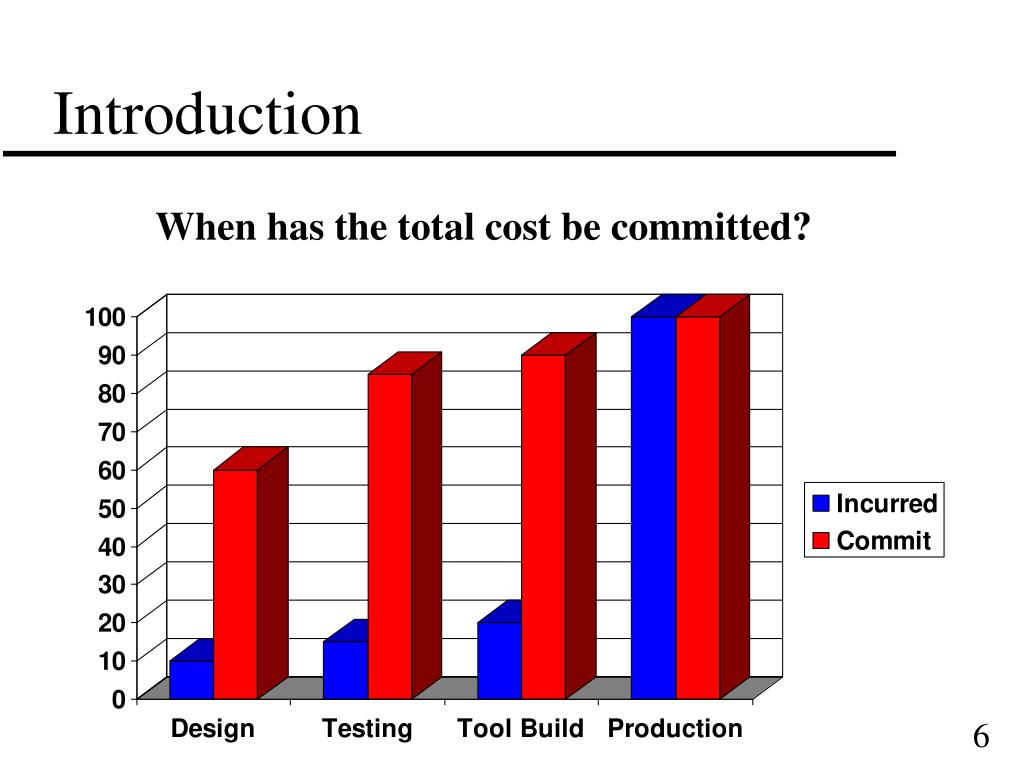 Introduction

When has the total cost be committed?

100
90
80
70
60
50
40
30
20
10
0

Design
Testing
Tool Build
Production

Incurred
Commit

6